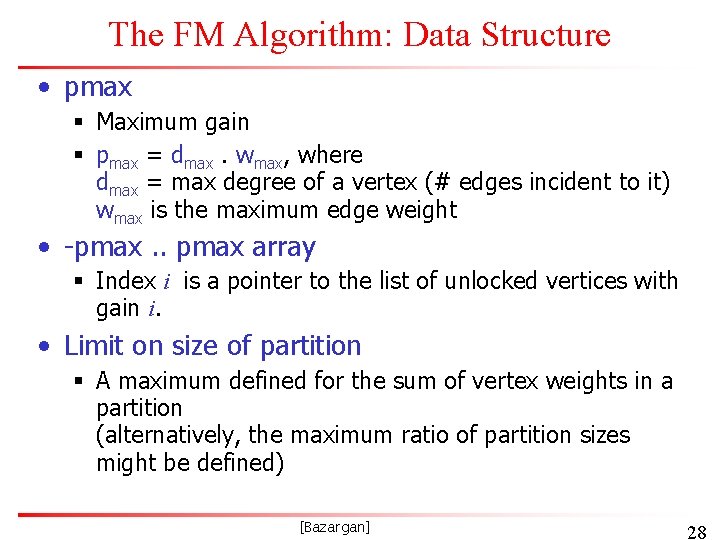 The FM Algorithm: Data Structure

• pmax
  ▪ Maximum gain
  ▪ $p_{max} = d_{max} . w_{max}$, where
    $d_{max}$ = max degree of a vertex (# edges incident to it)
    $w_{max}$ is the maximum edge weight

• -pmax .. pmax array
  ▪ Index $i$ is a pointer to the list of unlocked vertices with gain $i$.

• Limit on size of partition
  ▪ A maximum defined for the sum of vertex weights in a partition
    (alternatively, the maximum ratio of partition sizes might be defined)

[Bazargan]

28